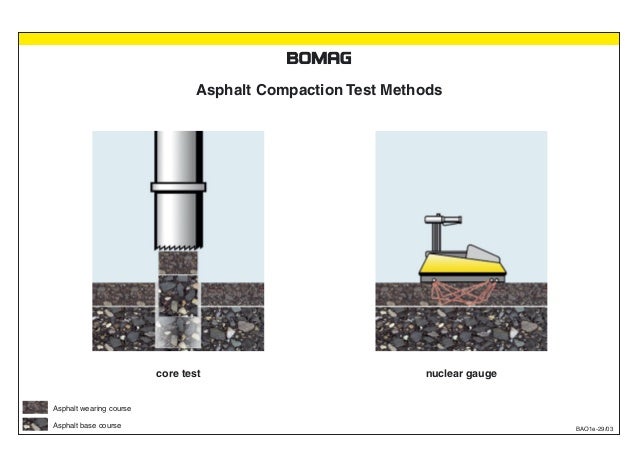 BOMAG

Asphalt Compaction Test Methods

core test

nuclear gauge

Asphalt wearing course

Asphalt base course

BAO1e-29/03